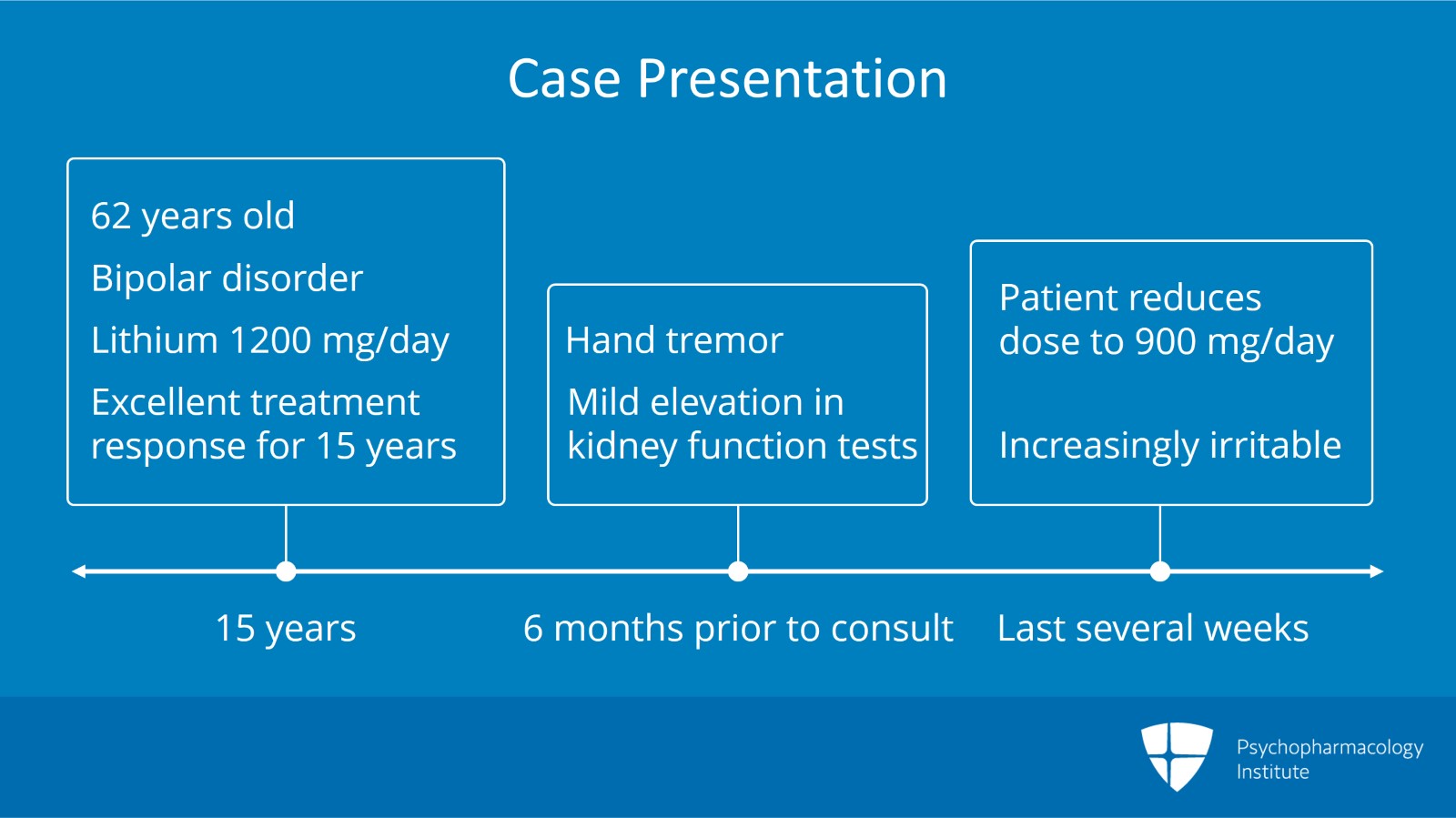 Case Presentation

62 years old

Bipolar disorder

Lithium 1200 mg/day

Excellent treatment response for 15 years

Hand tremor

Mild elevation in kidney function tests

Patient reduces dose to 900 mg/day

Increasingly irritable

15 years

6 months prior to consult

Last several weeks

Psychopharmacology Institute